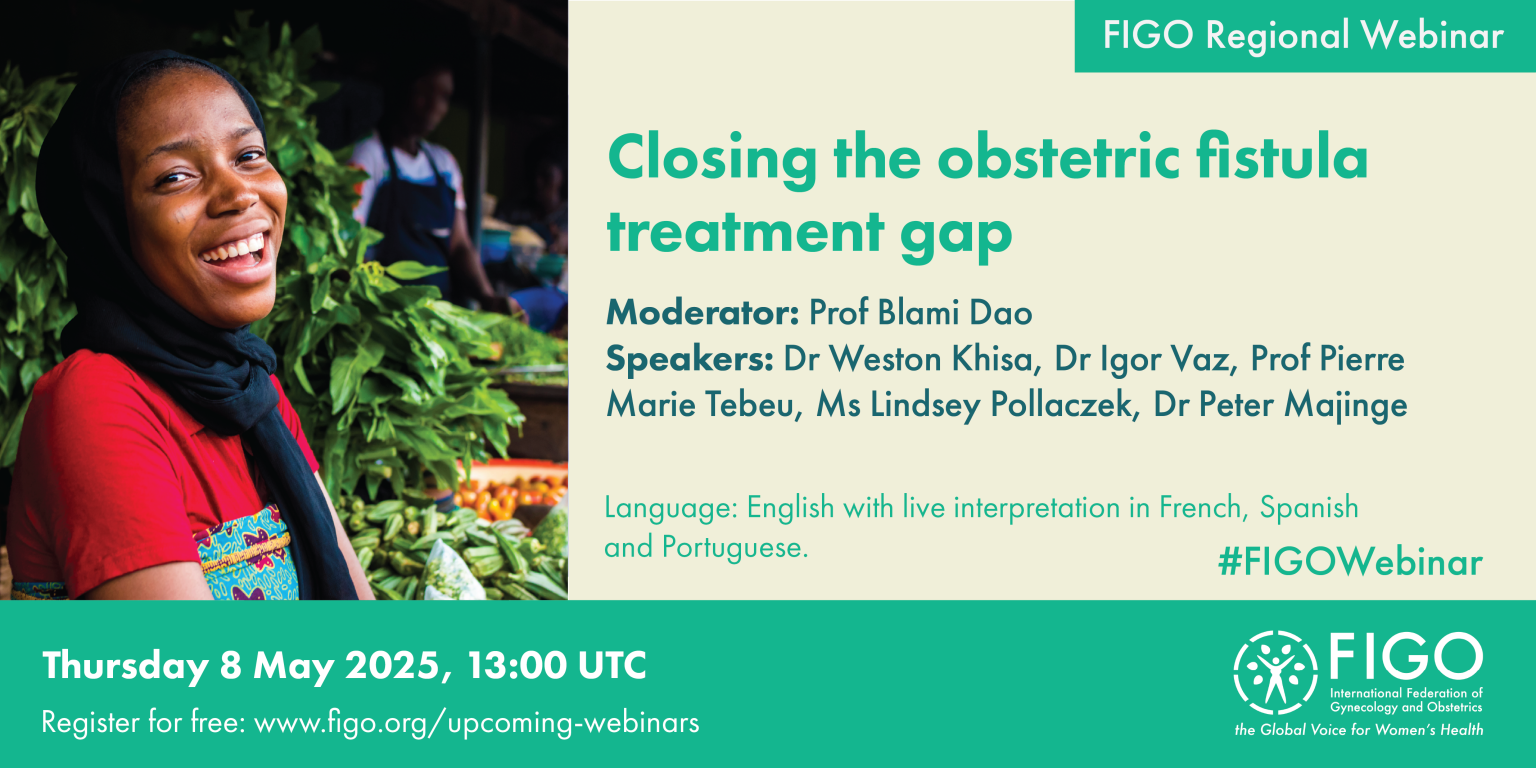 FIGO Regional Webinar

Closing the obstetric fistula treatment gap

Moderator: Prof Blami Dao
Speakers: Dr Weston Khisa, Dr Igor Vaz, Prof Pierre Marie Tebeu, Ms Lindsey Pollaczek, Dr Peter Majinge

Language: English with live interpretation in French, Spanish and Portuguese.

#FIGOWebinar

Thursday 8 May 2025, 13:00 UTC

Register for free: www.figo.org/upcoming-webinars

FIGO
International Federation of Gynecology and Obstetrics
the Global Voice for Women's Health